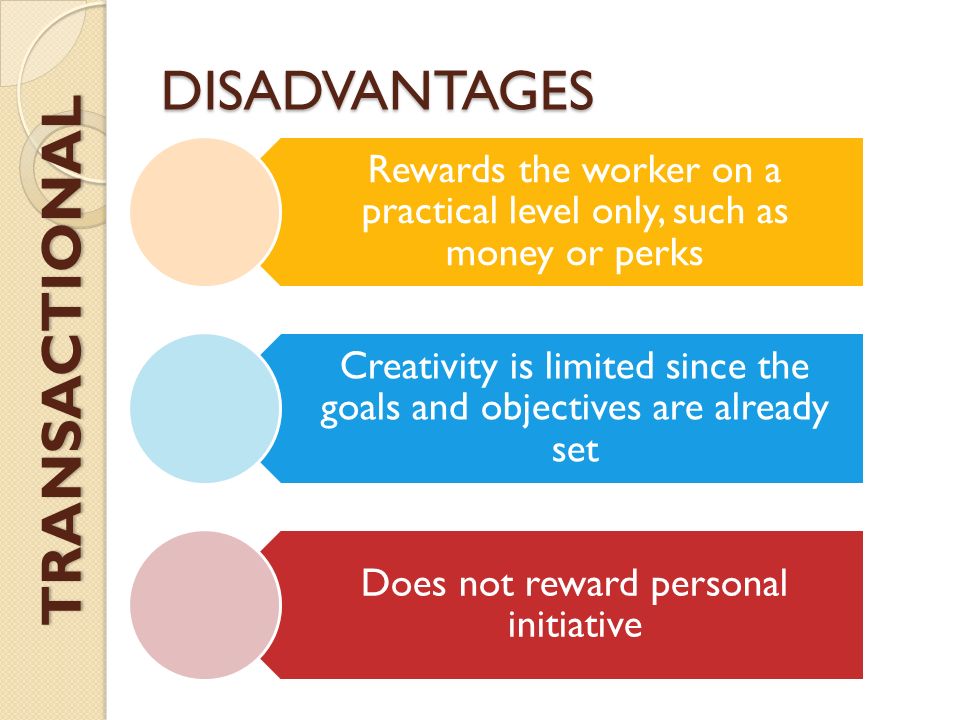 TRANSACTIONAL

DISADVANTAGES

Rewards the worker on a practical level only, such as money or perks

Creativity is limited since the goals and objectives are already set

Does not reward personal initiative